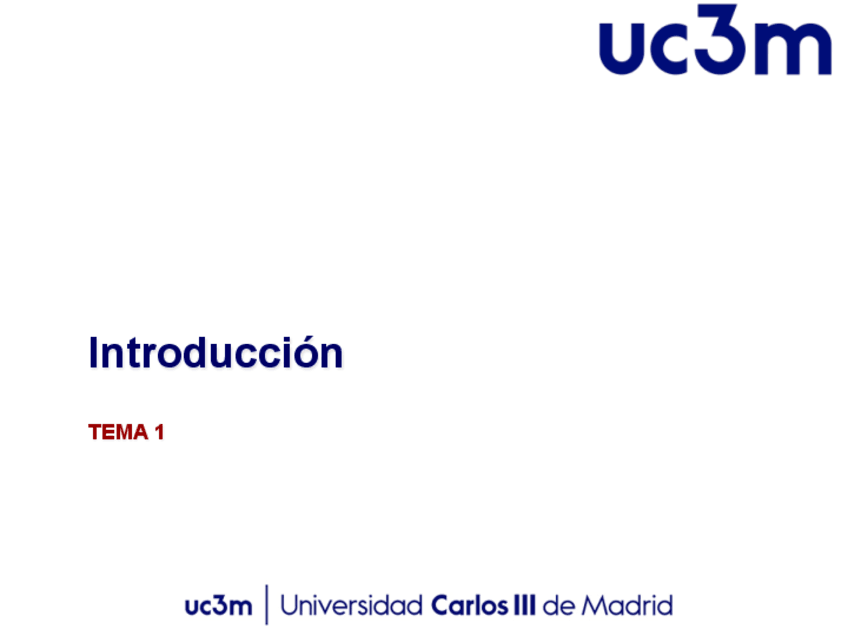 uc3m

Introducción

TEMA 1

uc3m | Universidad Carlos III de Madrid